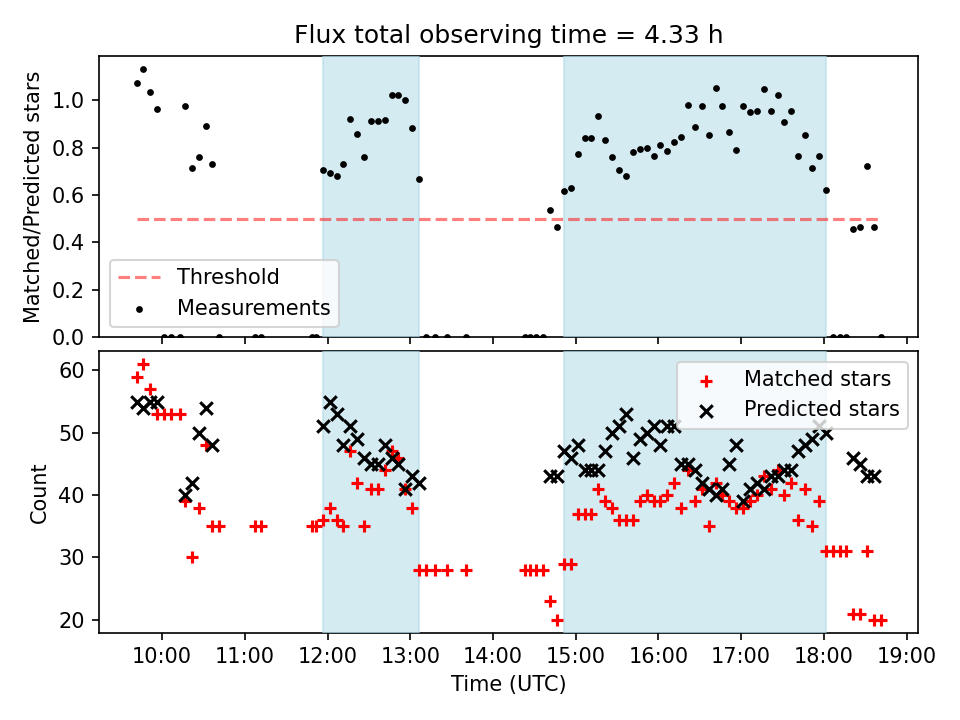 Flux total observing time = 4.33 h

Matched/Predicted stars

1.0
0.8
0.6
0.4
0.2
0.0

Threshold
Measurements

Count

60
50
40
30
20

Matched stars
Predicted stars

10:00 11:00 12:00 13:00 14:00 15:00 16:00 17:00 18:00 19:00

Time (UTC)